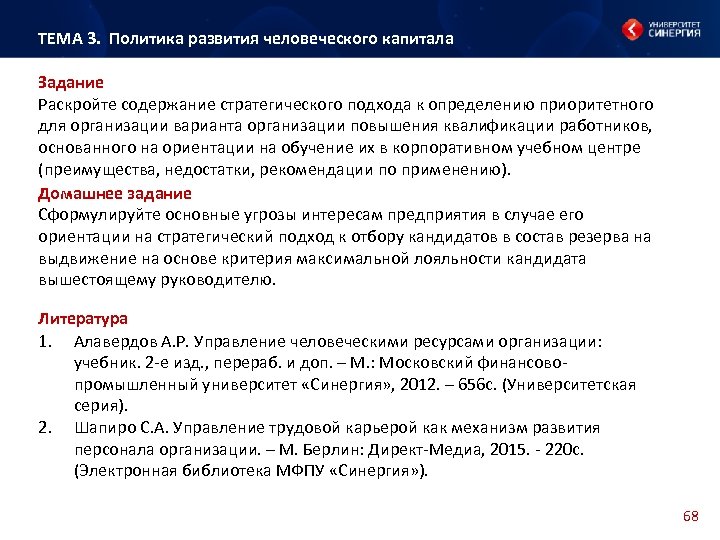 ТЕМА 3. Политика развития человеческого капитала

УНИВЕРСИТЕТ СИНЕРГИЯ

Задание
Раскройте содержание стратегического подхода к определению приоритетного для организации варианта организации повышения квалификации работников, основанного на ориентации на обучение их в корпоративном учебном центре (преимущества, недостатки, рекомендации по применению).

Домашнее задание
Сформулируйте основные угрозы интересам предприятия в случае его ориентации на стратегический подход к отбору кандидатов в состав резерва на выдвижение на основе критерия максимальной лояльности кандидата вышестоящему руководителю.

Литература
1. Алавердов А.Р. Управление человеческими ресурсами организации: учебник. 2-е изд., перераб. и доп. – М.: Московский финансово-промышленный университет «Синергия», 2012. – 656с. (Университетская серия).
2. Шапиро С.А. Управление трудовой карьерой как механизм развития персонала организации. – М. Берлин: Директ-Медиа, 2015. - 220с. (Электронная библиотека МФПУ «Синергия»).

68